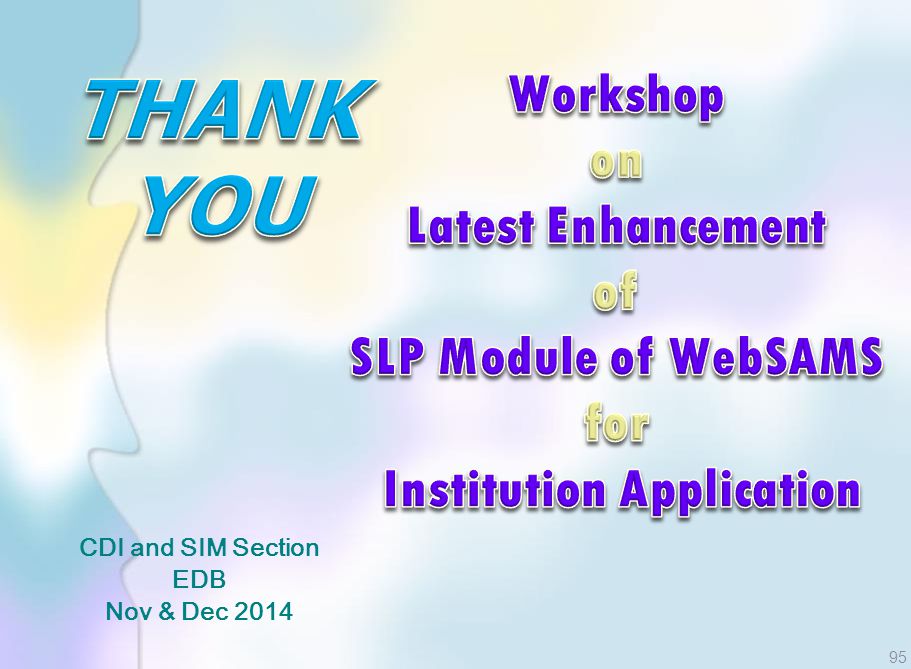 THANK YOU

Workshop
on
Latest Enhancement
of
SLP Module of WebSAMS
for
Institution Application

CDI and SIM Section
EDB
Nov & Dec 2014

95